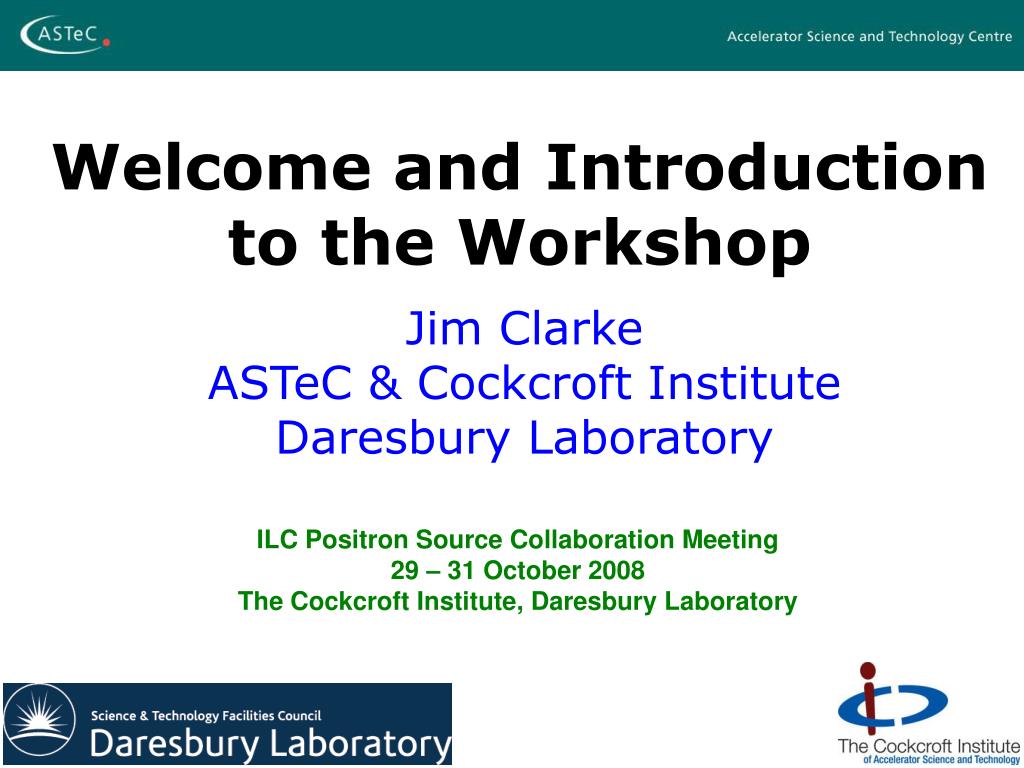 ASTeC

Accelerator Science and Technology Centre

Welcome and Introduction to the Workshop

Jim Clarke
ASTeC & Cockcroft Institute
Daresbury Laboratory

ILC Positron Source Collaboration Meeting
29 – 31 October 2008
The Cockcroft Institute, Daresbury Laboratory

Science & Technology Facilities Council
Daresbury Laboratory

The Cockcroft Institute
of Accelerator Science and Technology